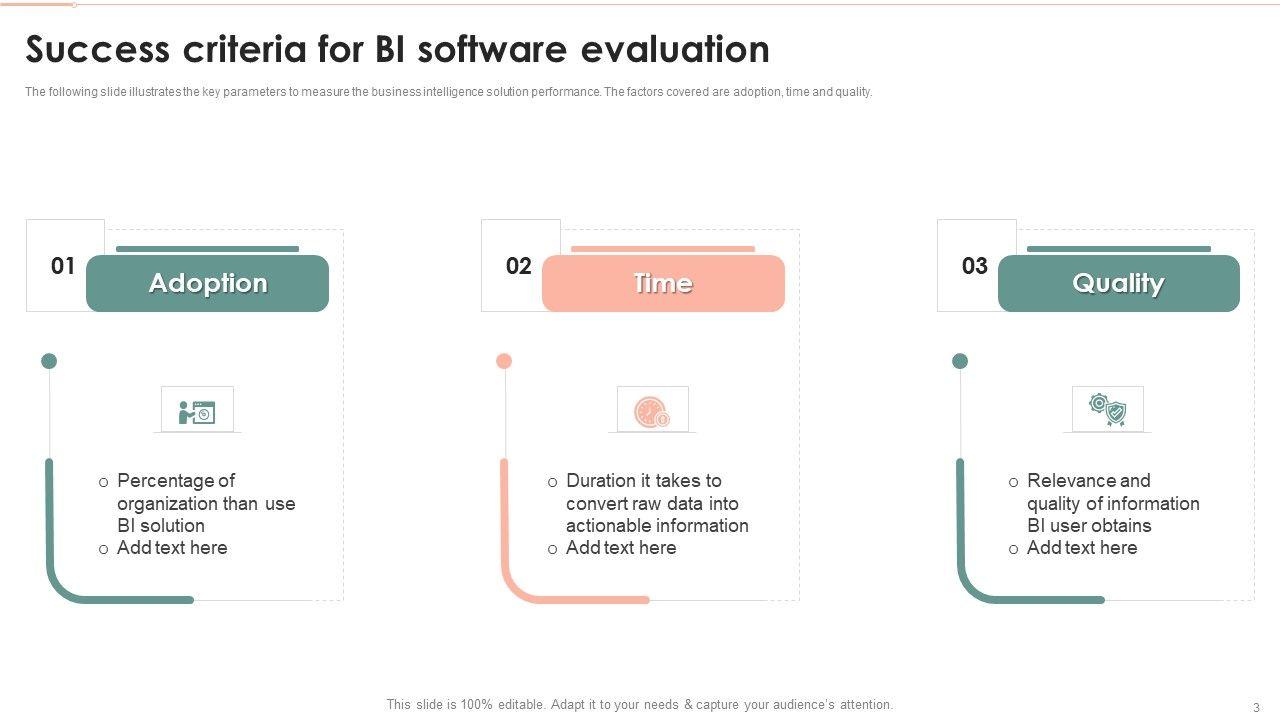 Success criteria for BI software evaluation

The following slide illustrates the key parameters to measure the business intelligence solution performance. The factors covered are adoption, time and quality.

01
Adoption

o Percentage of organization than use BI solution
o Add text here

02
Time

o Duration it takes to convert raw data into actionable information
o Add text here

03
Quality

o Relevance and quality of information BI user obtains
o Add text here

This slide is 100% editable. Adapt it to your needs & capture your audience's attention.

3